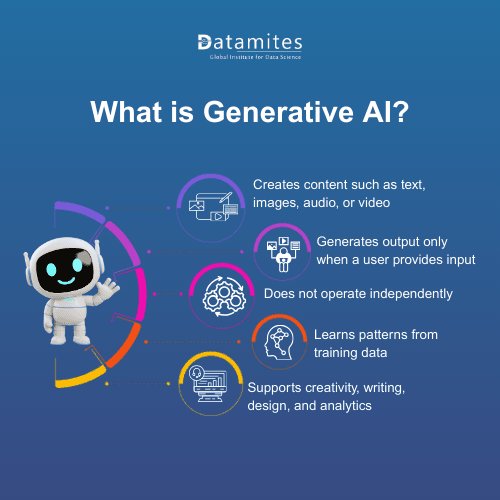 Datamites
Global Institute for Data Science

What is Generative AI?

Creates content such as text, images, audio, or video

Generates output only when a user provides input

Does not operate independently

Learns patterns from training data

Supports creativity, writing, design, and analytics